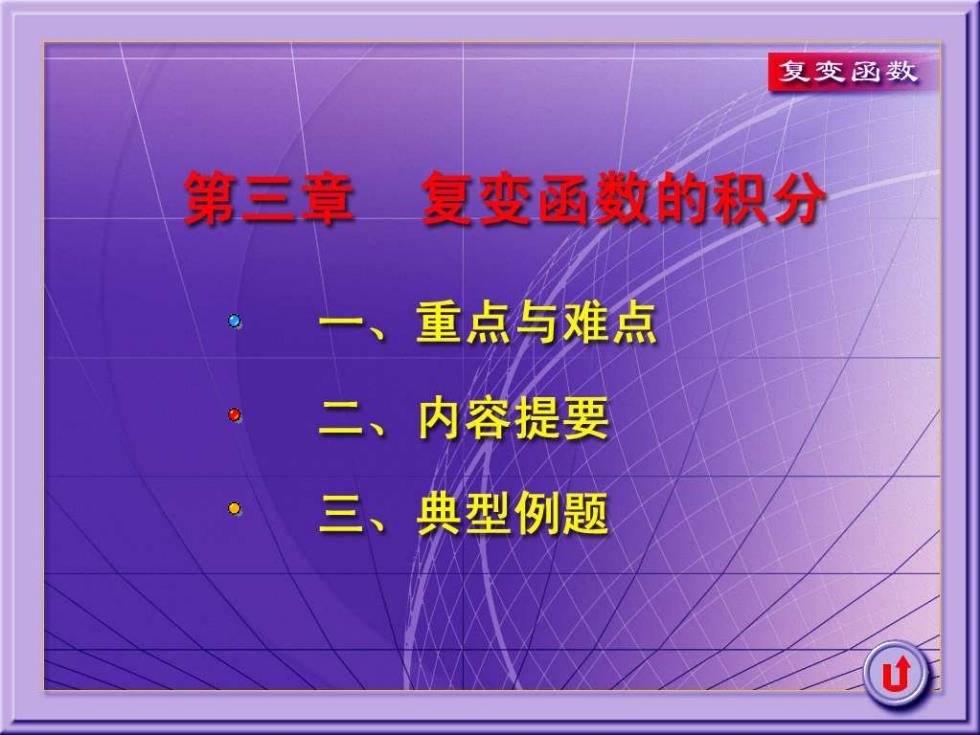 复变函数

第三章 复变函数的积分

一、重点与难点

二、内容提要

三、典型例题